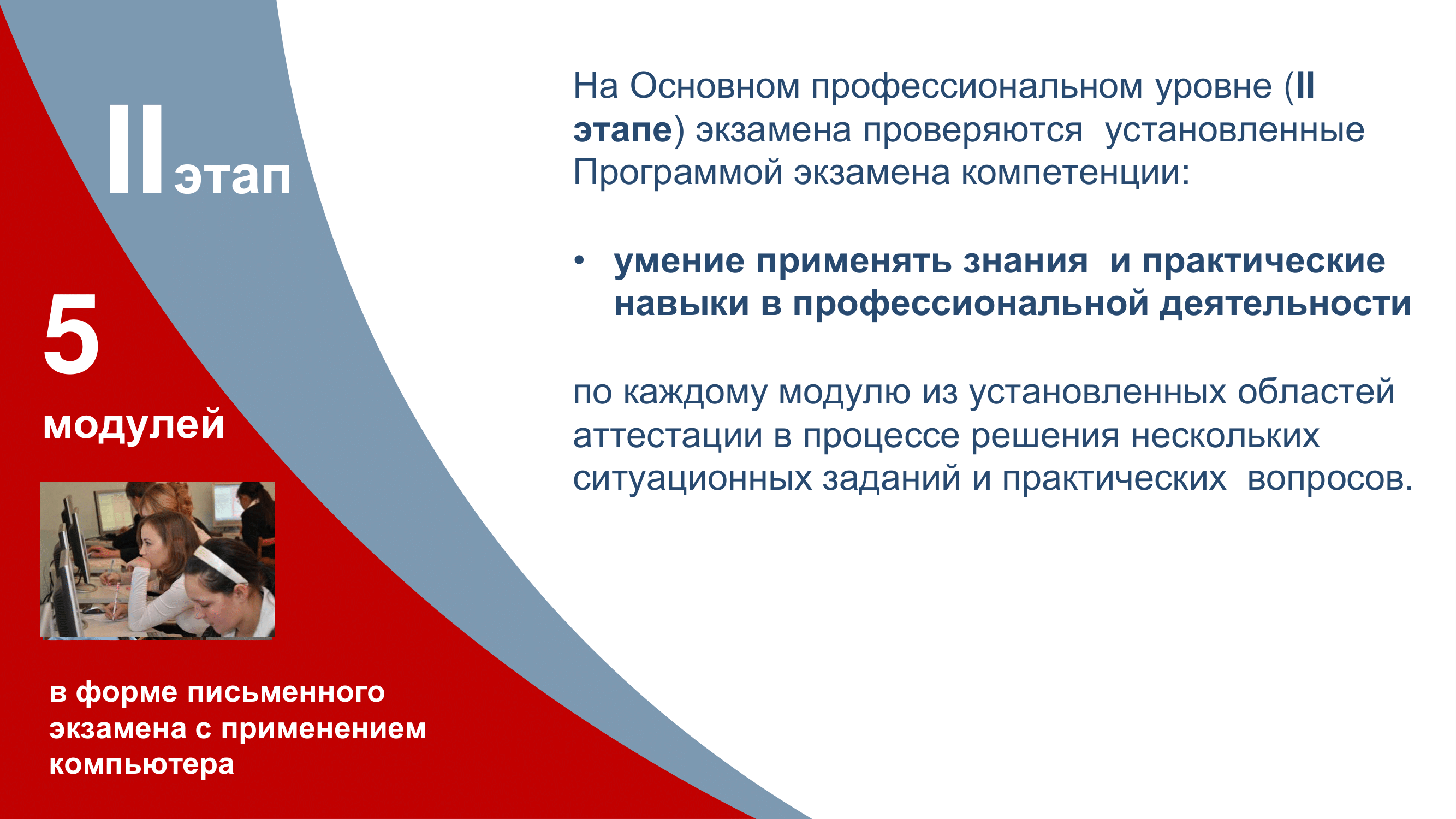 II этап

5

модулей

в форме письменного экзамена с применением компьютера

На Основном профессиональном уровне (II этапе) экзамена проверяются установленные Программой экзамена компетенции:

• умение применять знания и практические навыки в профессиональной деятельности

по каждому модулю из установленных областей аттестации в процессе решения нескольких ситуационных заданий и практических вопросов.